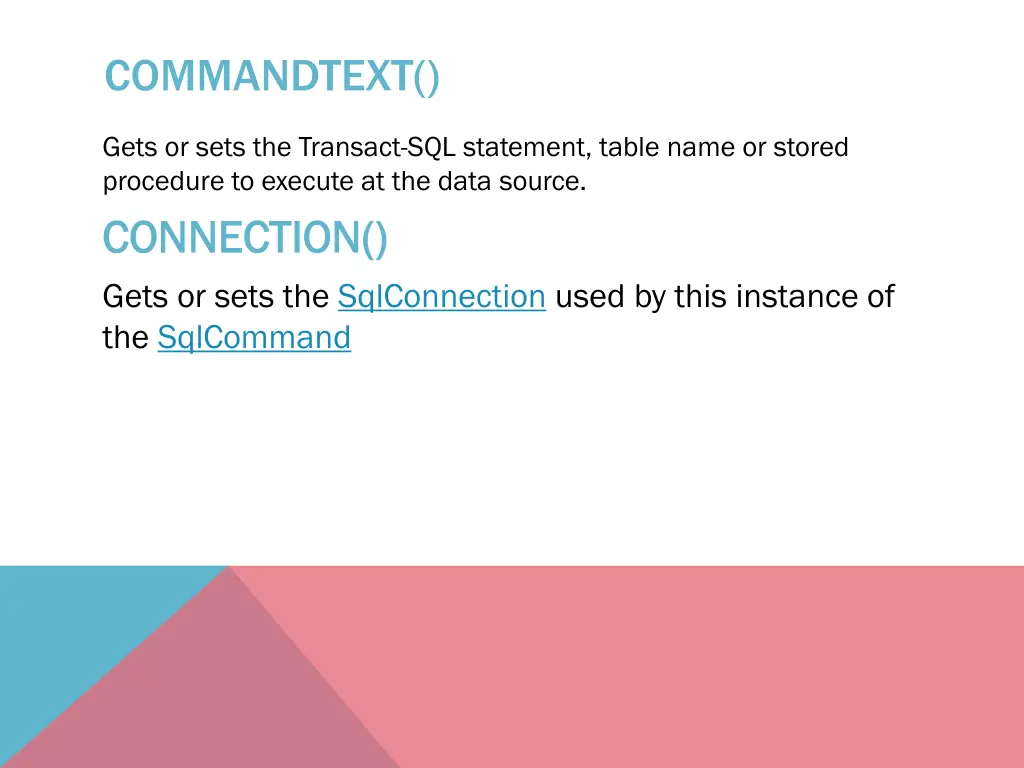 COMMANDTEXT()

Gets or sets the Transact-SQL statement, table name or stored procedure to execute at the data source.

CONNECTION()

Gets or sets the SqlConnection used by this instance of the SqlCommand